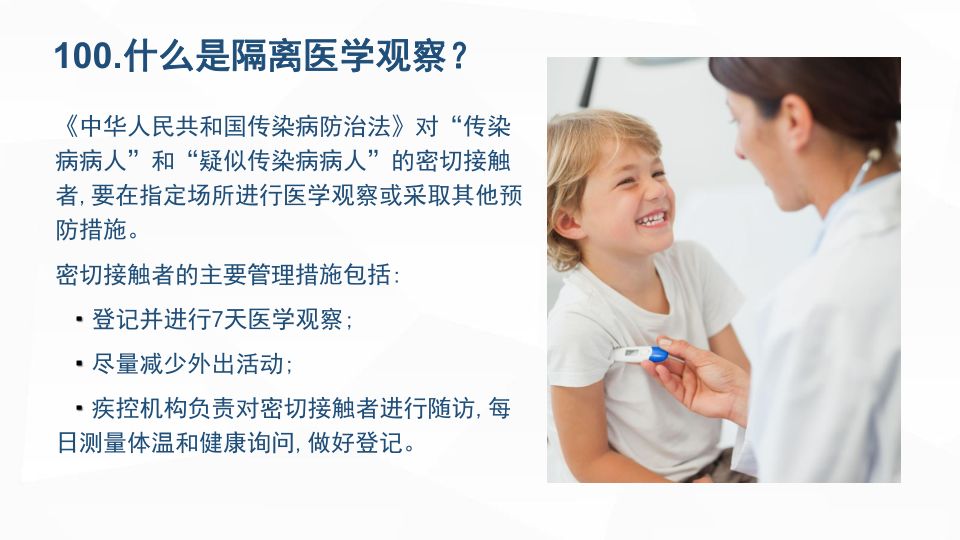 100.什么是隔离医学观察？

《中华人民共和国传染病防治法》对“传染病病人”和“疑似传染病病人”的密切接触者，要在指定场所进行医学观察或采取其他预防措施。

密切接触者的主要管理措施包括：

▪ 登记并进行7天医学观察；

▪ 尽量减少外出活动；

▪ 疾控机构负责对密切接触者进行随访，每日测量体温和健康询问，做好登记。